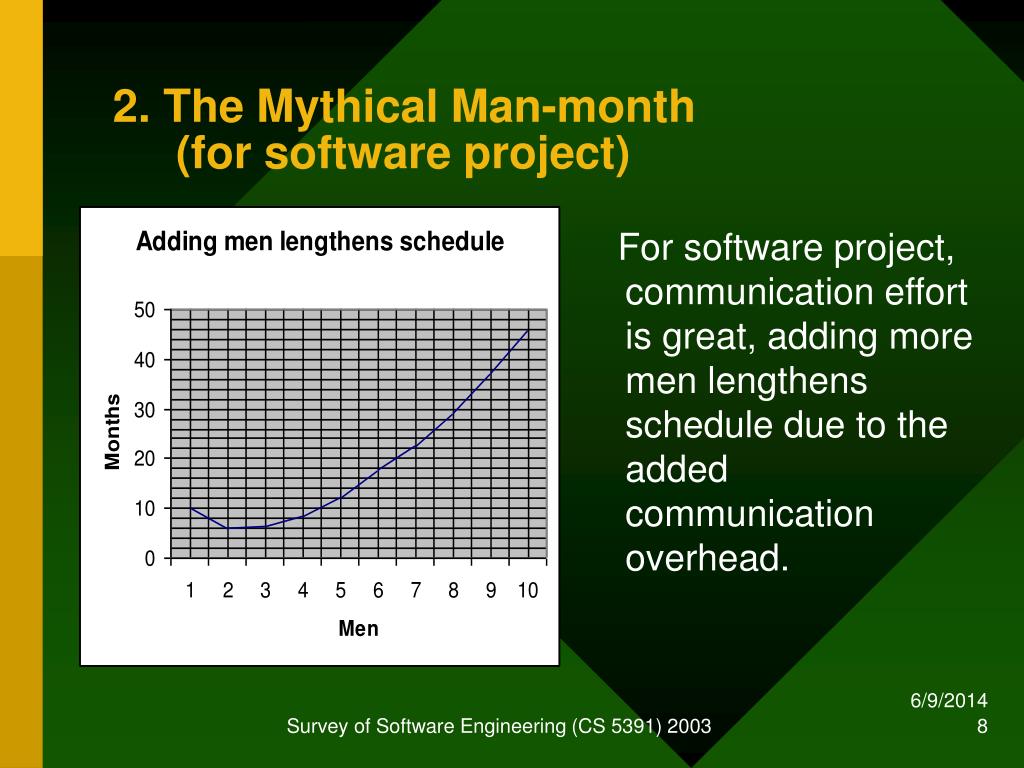 2. The Mythical Man-month
(for software project)

Adding men lengthens schedule

Months

50
40
30
20
10
0

1 2 3 4 5 6 7 8 9 10

Men

For software project, communication effort is great, adding more men lengthens schedule due to the added communication overhead.

Survey of Software Engineering (CS 5391) 2003

6/9/2014
8